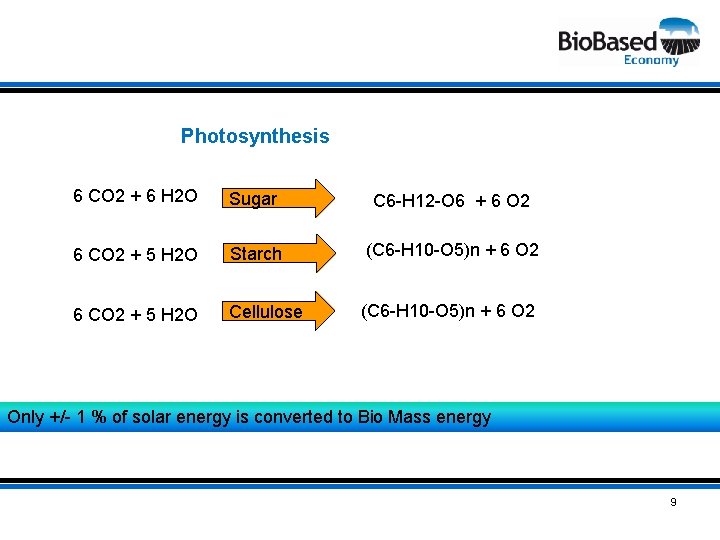 BioBased Economy

Photosynthesis

6 CO2 + 6 H2O Sugar C6-H12-O6 + 6 O2

6 CO2 + 5 H2O Starch (C6-H10-O5)n + 6 O2

6 CO2 + 5 H2O Cellulose (C6-H10-O5)n + 6 O2

Only +/- 1 % of solar energy is converted to Bio Mass energy

9